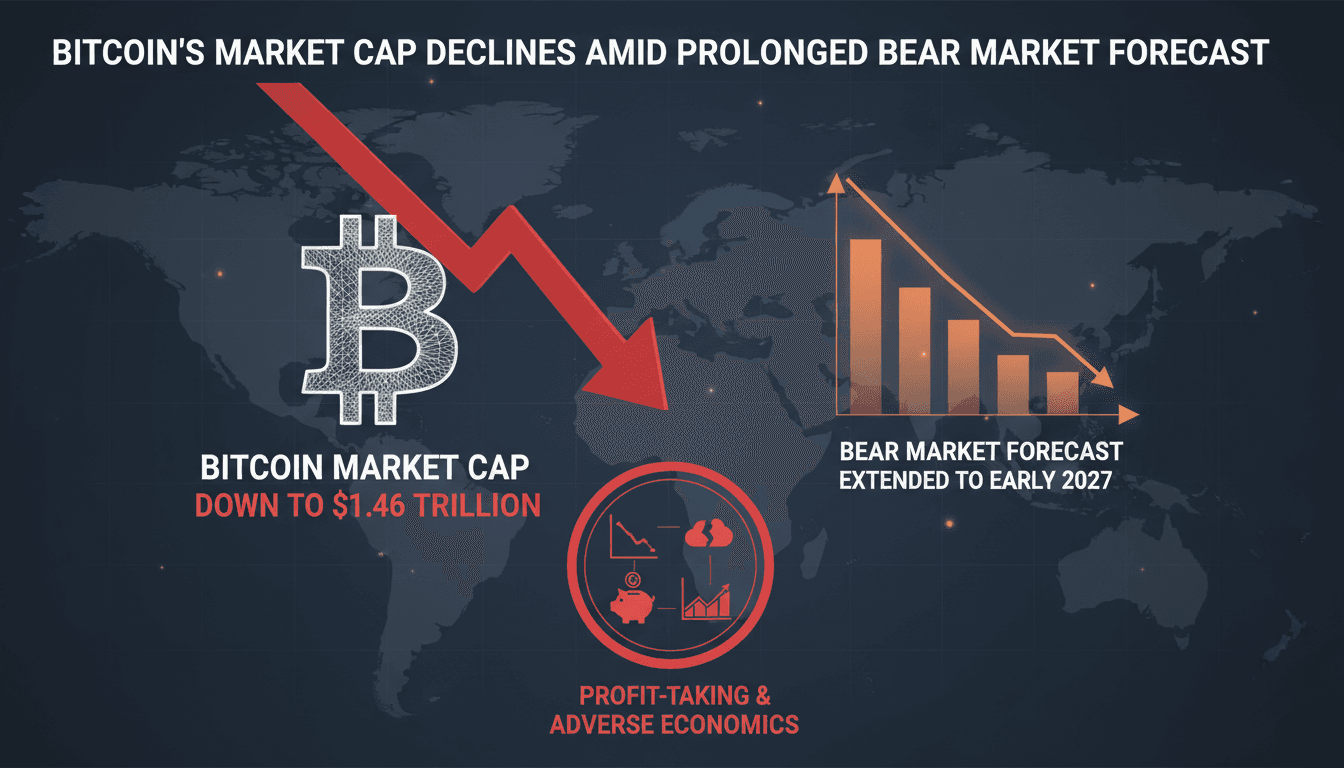 BITCOIN'S MARKET CAP DECLINES AMID PROLONGED BEAR MARKET FORECAST

BITCOIN MARKET CAP
DOWN TO $1.46 TRILLION

BEAR MARKET FORECAST
EXTENDED TO EARLY 2027

PROFIT-TAKING &
ADVERSE ECONOMICS